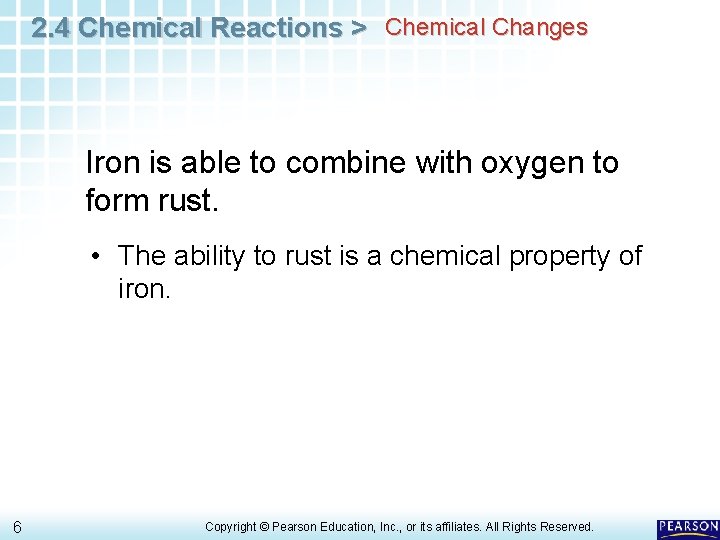 2.4 Chemical Reactions > Chemical Changes

Iron is able to combine with oxygen to form rust.

• The ability to rust is a chemical property of iron.

6

Copyright © Pearson Education, Inc., or its affiliates. All Rights Reserved.

PEARSON